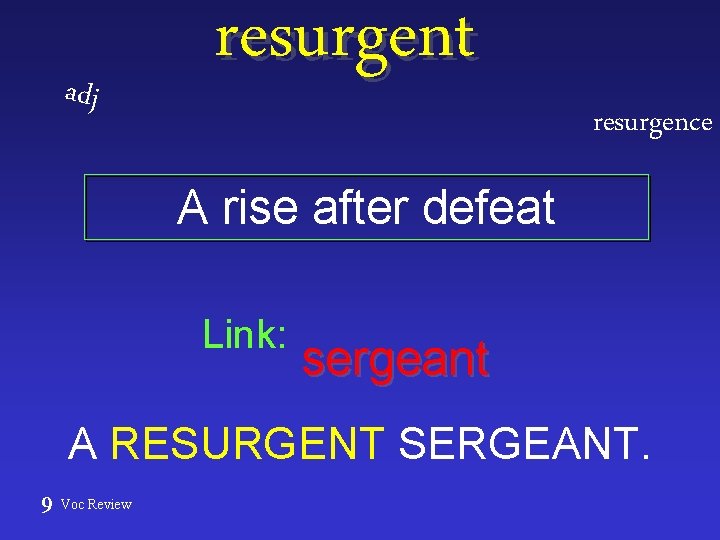 resurgent

adj

resurgence

A rise after defeat

Link: sergeant

A RESURGENT SERGEANT.

9 Voc Review